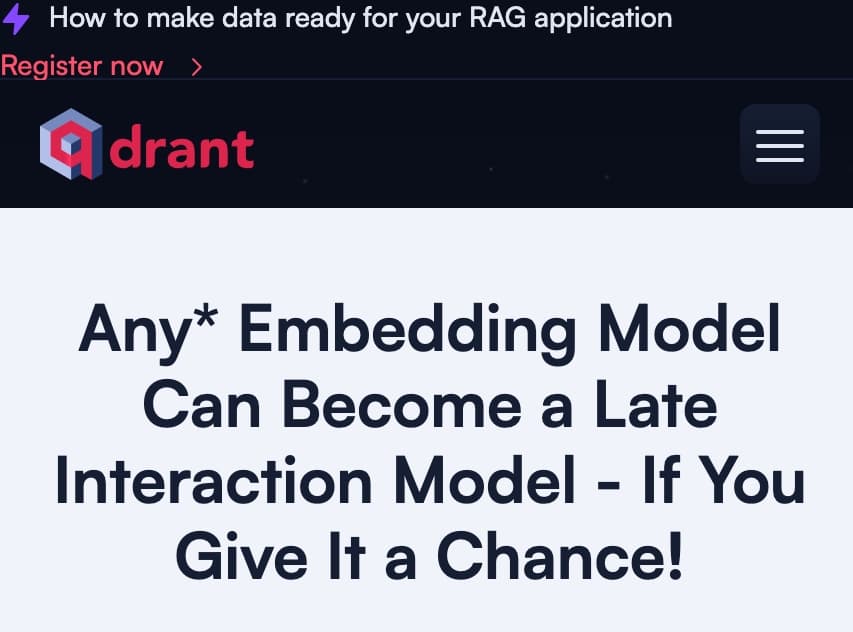 How to make data ready for your RAG application
Register now >

qdrant

Any* Embedding Model Can Become a Late Interaction Model - If You Give It a Chance!